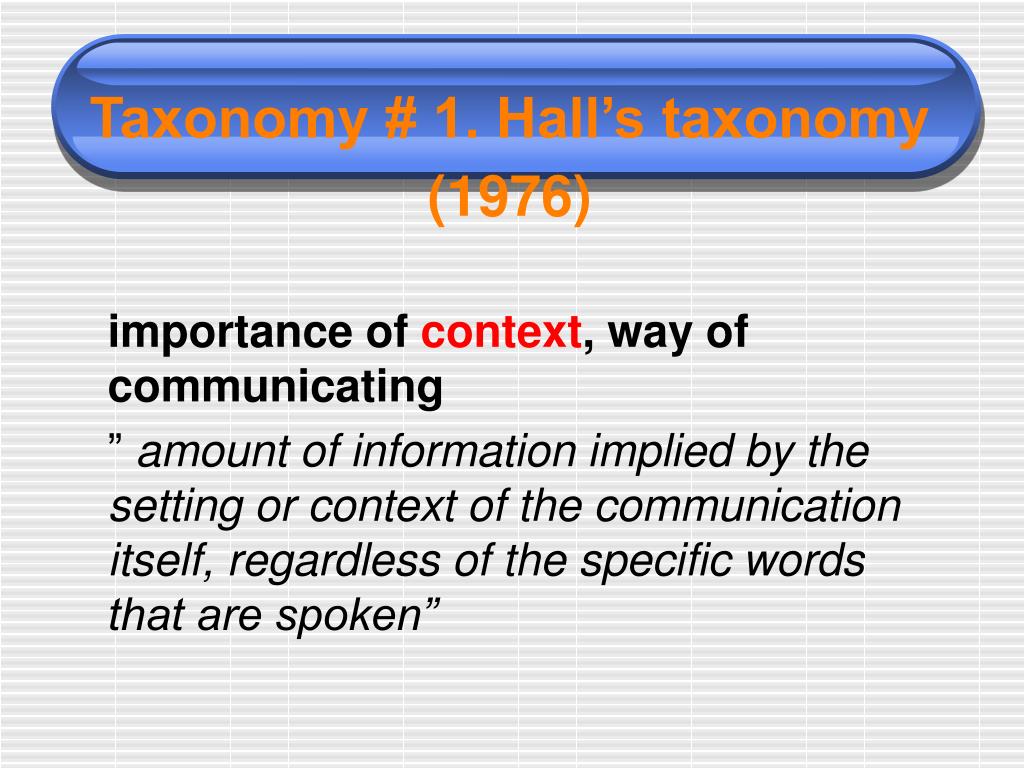 Taxonomy # 1. Hall’s taxonomy (1976)

importance of context, way of communicating

” amount of information implied by the setting or context of the communication itself, regardless of the specific words that are spoken”